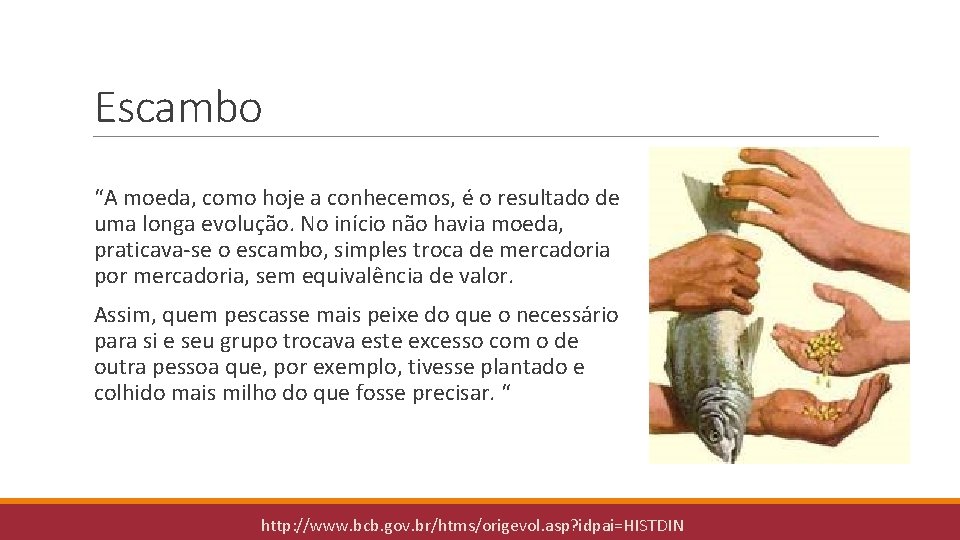 Escambo

“A moeda, como hoje a conhecemos, é o resultado de uma longa evolução. No início não havia moeda, praticava-se o escambo, simples troca de mercadoria por mercadoria, sem equivalência de valor.

Assim, quem pescasse mais peixe do que o necessário para si e seu grupo trocava este excesso com o de outra pessoa que, por exemplo, tivesse plantado e colhido mais milho do que fosse precisar. “

http://www.bcb.gov.br/htms/origevol.asp?idpai=HISTDIN